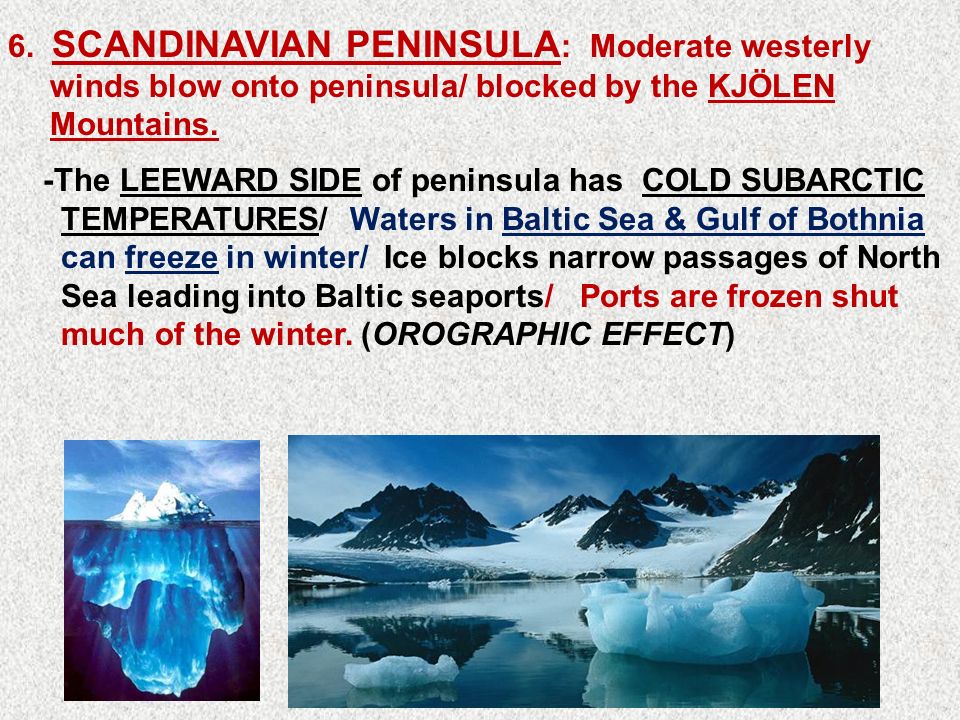 6. SCANDINAVIAN PENINSULA: Moderate westerly winds blow onto peninsula/ blocked by the KJÖLEN Mountains.

-The LEEWARD SIDE of peninsula has COLD SUBARCTIC TEMPERATURES/ Waters in Baltic Sea & Gulf of Bothnia can freeze in winter/ Ice blocks narrow passages of North Sea leading into Baltic seaports/ Ports are frozen shut much of the winter. (OROGRAPHIC EFFECT)